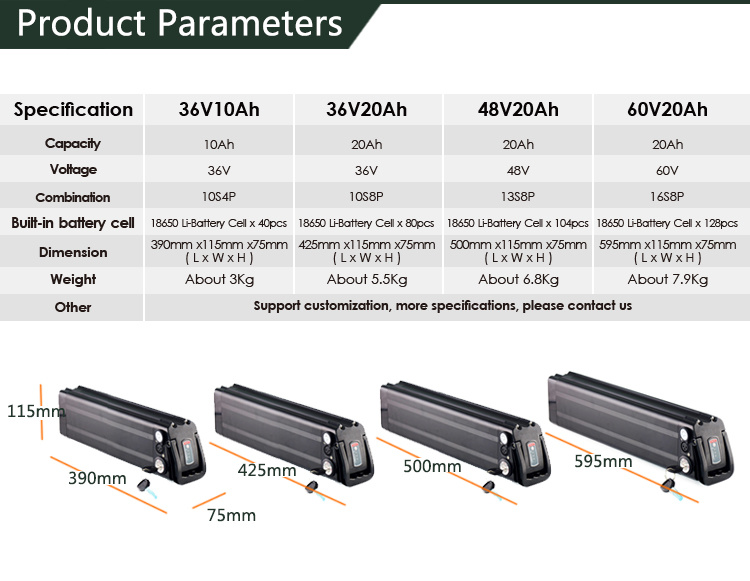 Product Parameters

| Specification | 36V10Ah | 36V20Ah | 48V20Ah | 60V20Ah |
|---|---|---|---|---|
| Capacity | 10Ah | 20Ah | 20Ah | 20Ah |
| Voltage | 36V | 36V | 48V | 60V |
| Combination | 10S4P | 10S8P | 13S8P | 16S8P |
| Built-in battery cell | 18650 Li-Battery Cell x 40pcs | 18650 Li-Battery Cell x 80pcs | 18650 Li-Battery Cell x 104pcs | 18650 Li-Battery Cell x 128pcs |
| Dimension | 390mm x115mm x75mm ( L x W x H ) | 425mm x115mm x75mm ( L x W x H ) | 500mm x115mm x75mm ( L x W x H ) | 595mm x115mm x75mm ( L x W x H ) |
| Weight | About 3Kg | About 5.5Kg | About 6.8Kg | About 7.9Kg |
| Other | Support customization, more specifications, please contact us | | | |

115mm
390mm
75mm
425mm
500mm
595mm